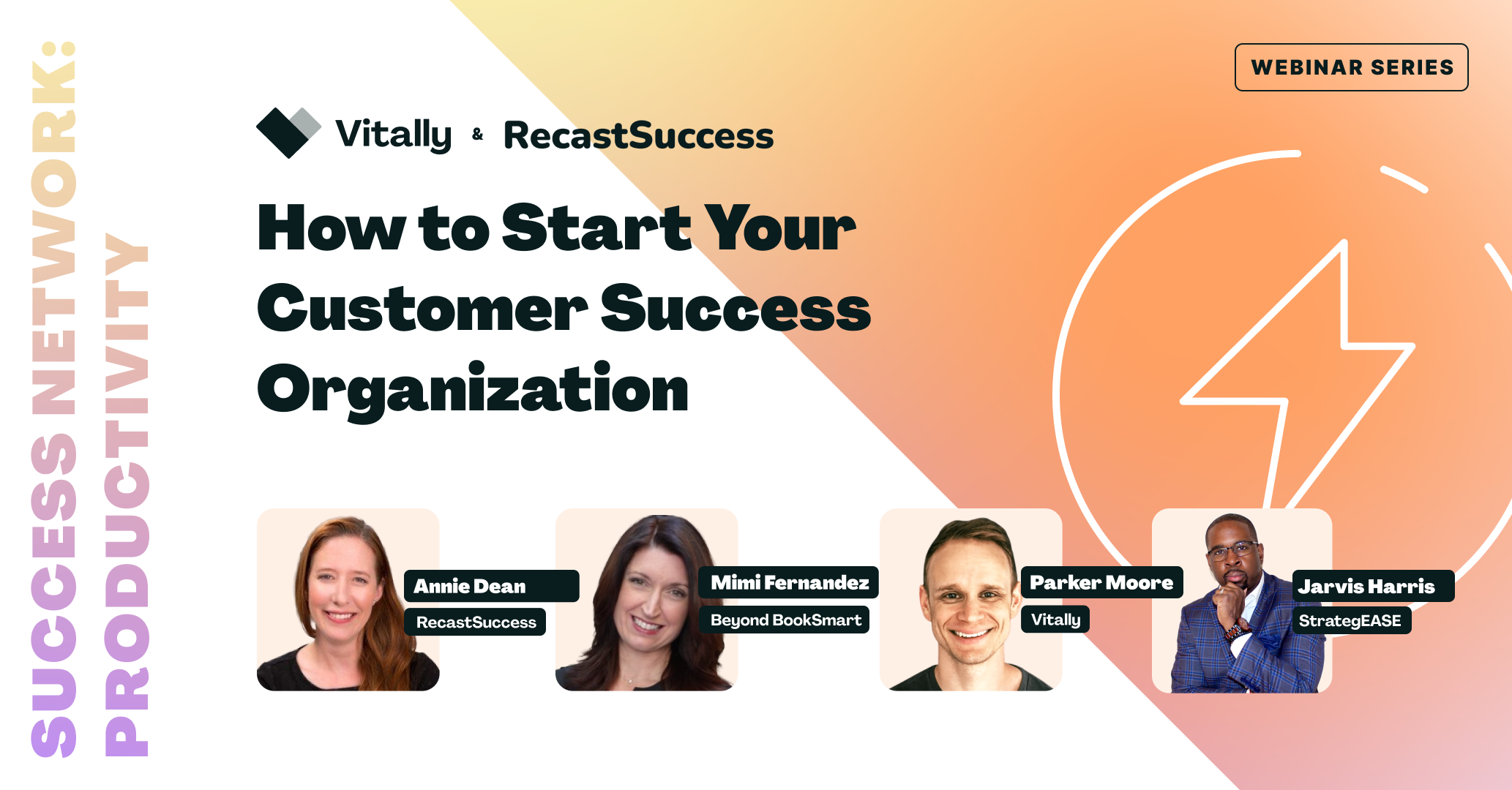 SUCCESS NETWORK:
PRODUCTIVITY

WEBINAR SERIES

Vitally & RecastSuccess

How to Start Your Customer Success Organization

Annie Dean
RecastSuccess

Mimi Fernandez
Beyond BookSmart

Parker Moore
Vitally

Jarvis Harris
StrategEASE